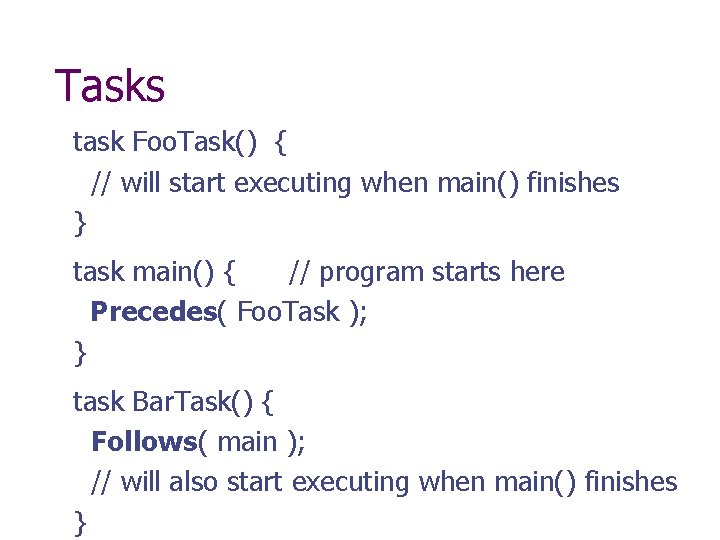 Tasks

task FooTask() {
// will start executing when main() finishes
}

task main() { // program starts here
Precedes( FooTask );
}

task BarTask() {
Follows( main );
// will also start executing when main() finishes
}